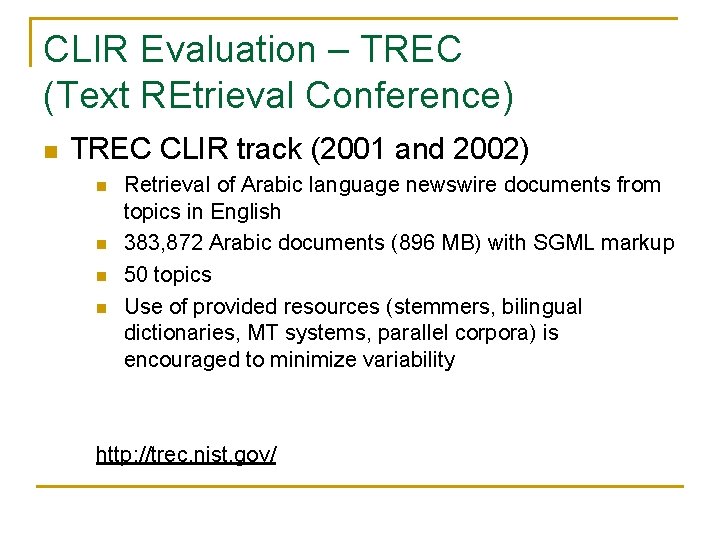 CLIR Evaluation – TREC (Text REtrieval Conference)

TREC CLIR track (2001 and 2002)

Retrieval of Arabic language newswire documents from topics in English

383,872 Arabic documents (896 MB) with SGML markup

50 topics

Use of provided resources (stemmers, bilingual dictionaries, MT systems, parallel corpora) is encouraged to minimize variability

http://trec.nist.gov/